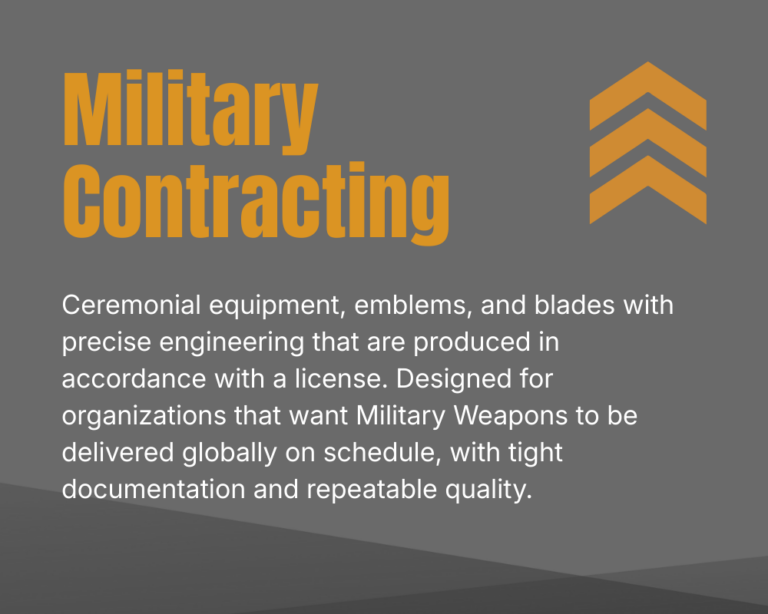 Military Contracting

Ceremonial equipment, emblems, and blades with precise engineering that are produced in accordance with a license. Designed for organizations that want Military Weapons to be delivered globally on schedule, with tight documentation and repeatable quality.